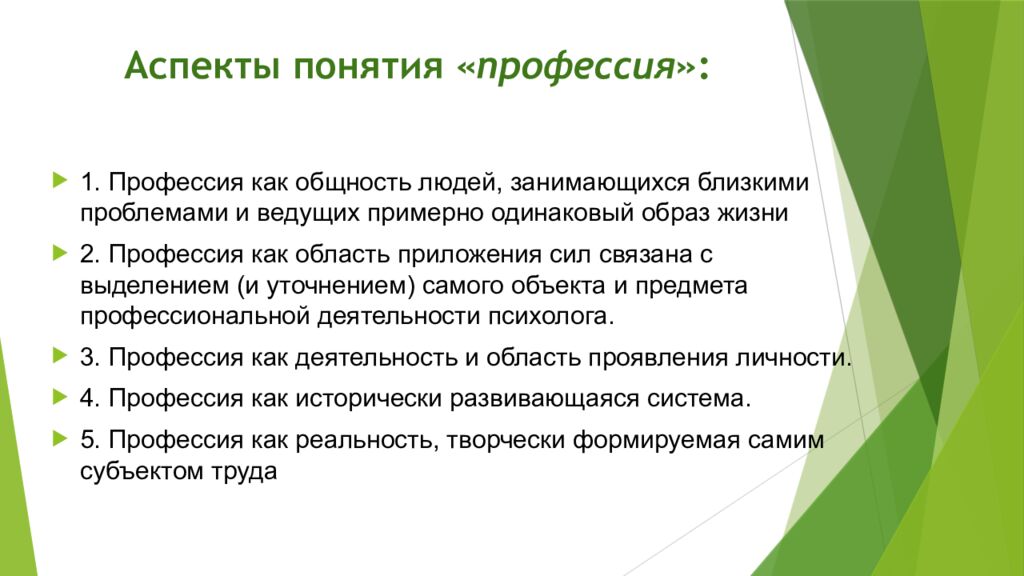 Аспекты понятия «профессия»:

1. Профессия как общность людей, занимающихся близкими проблемами и ведущих примерно одинаковый образ жизни

2. Профессия как область приложения сил связана с выделением (и уточнением) самого объекта и предмета профессиональной деятельности психолога.

3. Профессия как деятельность и область проявления личности.

4. Профессия как исторически развивающаяся система.

5. Профессия как реальность, творчески формируемая самим субъектом труда